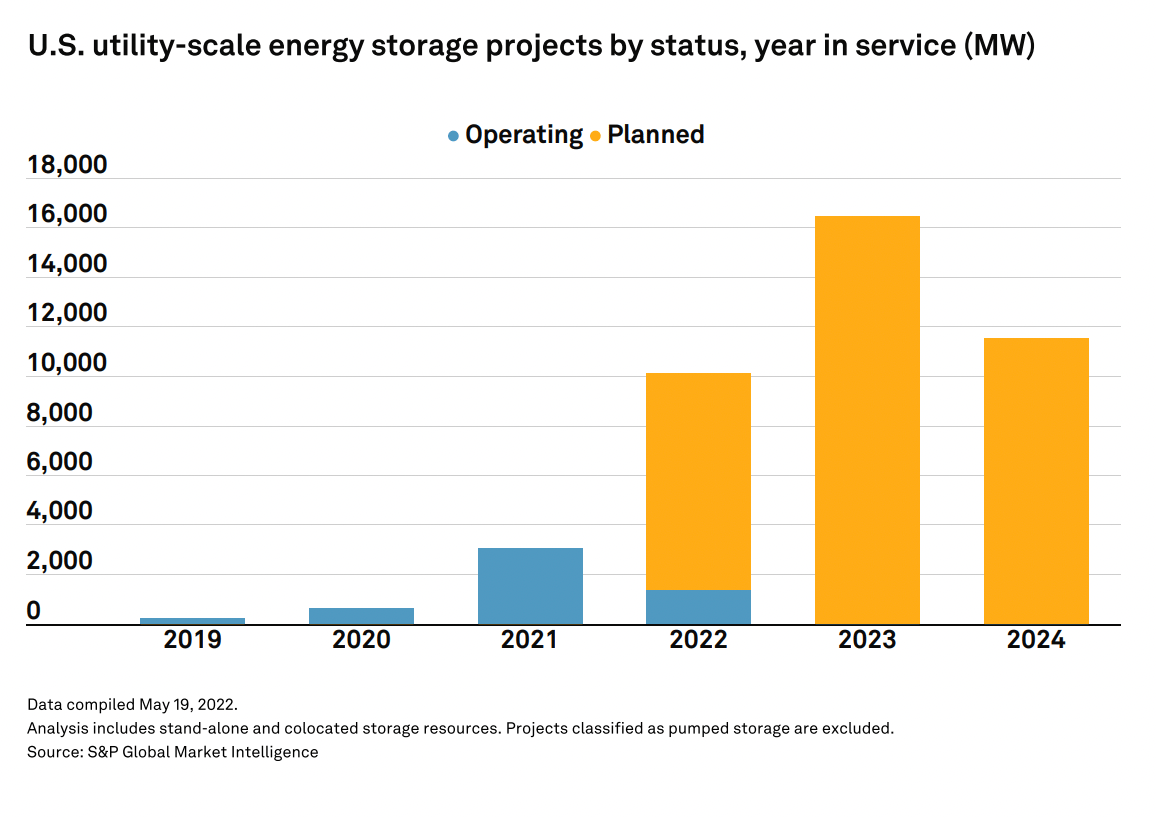 U.S. utility-scale energy storage projects by status, year in service (MW)

Operating Planned

18,000
16,000
14,000
12,000
10,000
8,000
6,000
4,000
2,000
0

2019 2020 2021 2022 2023 2024

Data compiled May 19, 2022.
Analysis includes stand-alone and colocated storage resources. Projects classified as pumped storage are excluded.
Source: S&P Global Market Intelligence